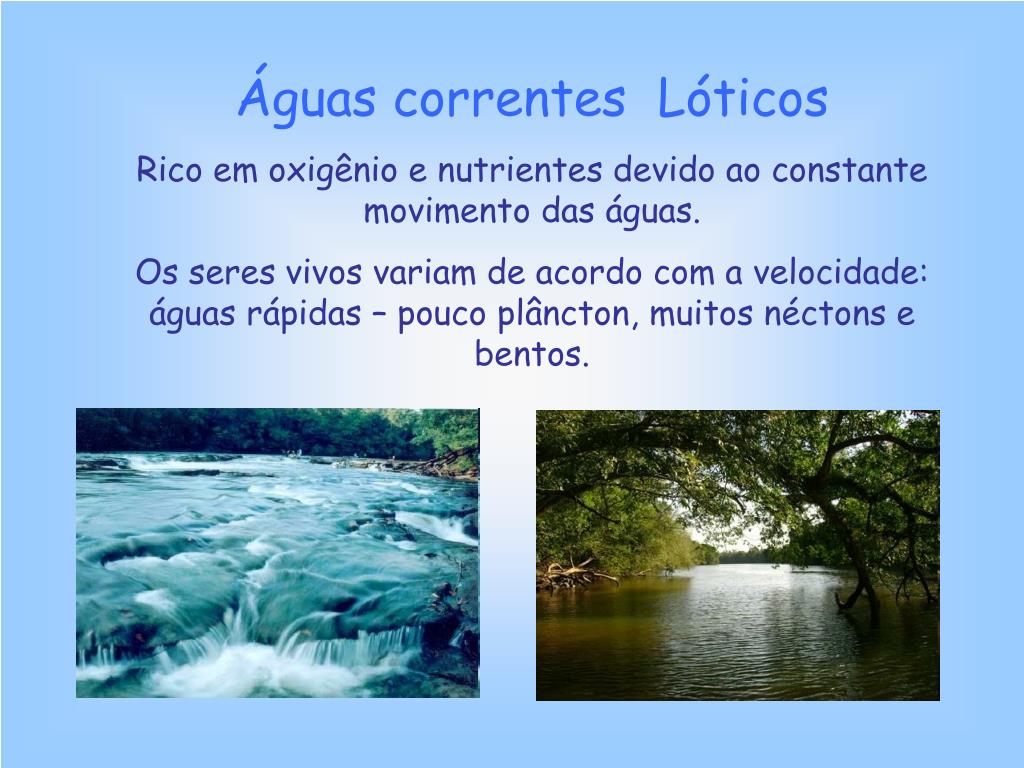 Águas correntes  Lóticos

Rico em oxigênio e nutrientes devido ao constante movimento das águas.

Os seres vivos variam de acordo com a velocidade: águas rápidas – pouco plâncton, muitos néctons e bentos.